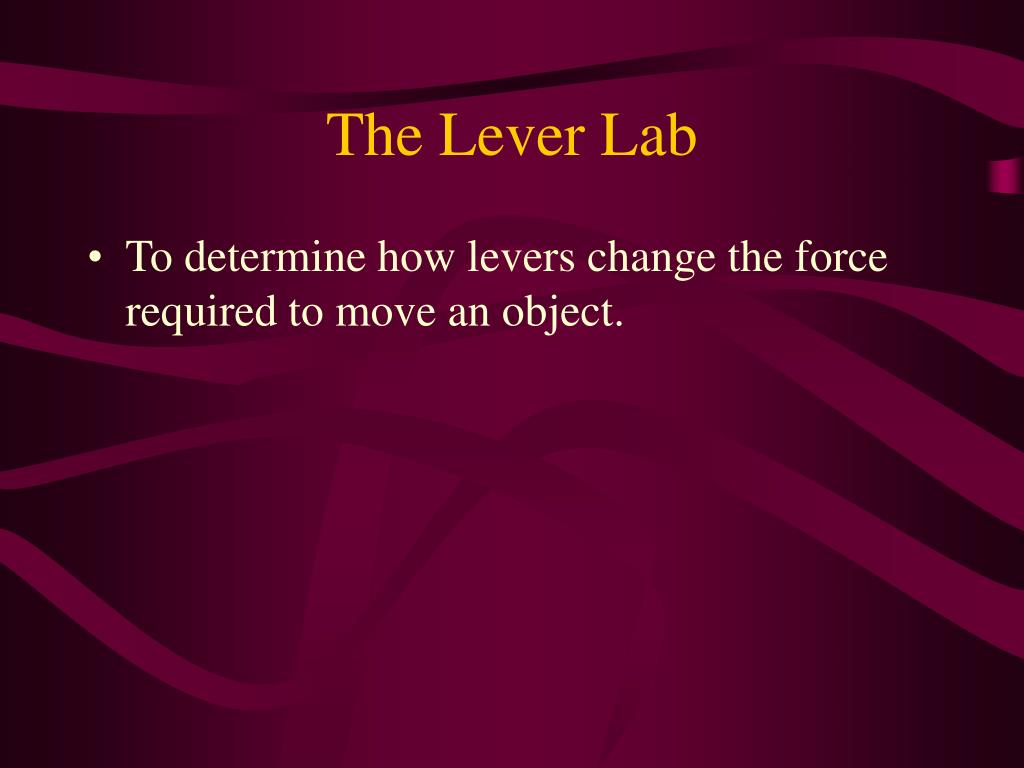 The Lever Lab

• To determine how levers change the force required to move an object.